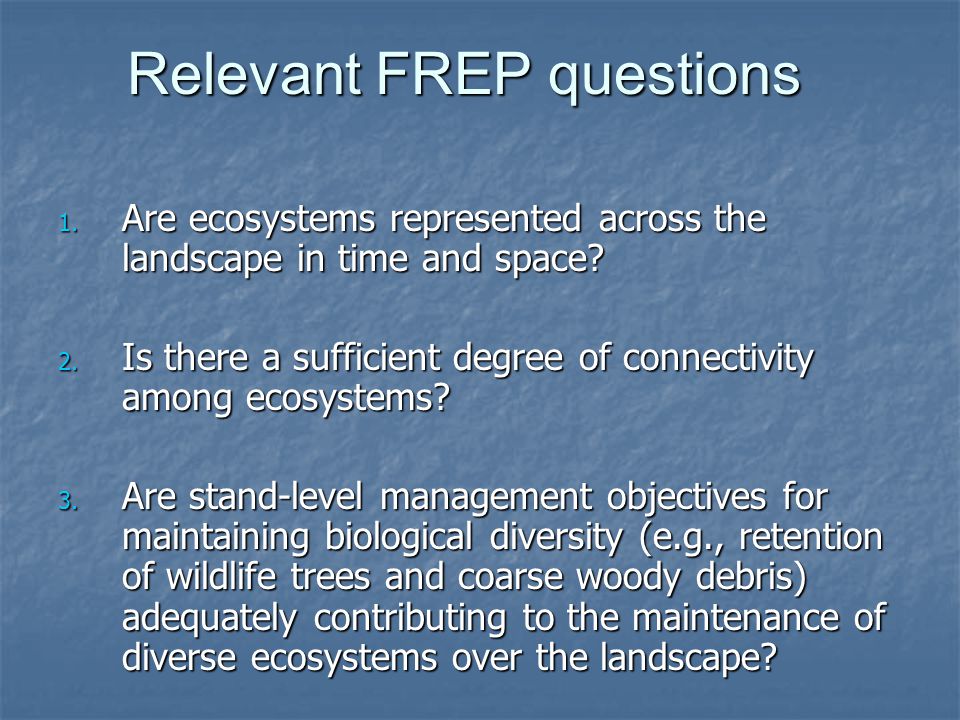 Relevant FREP questions

1. Are ecosystems represented across the landscape in time and space?

2. Is there a sufficient degree of connectivity among ecosystems?

3. Are stand-level management objectives for maintaining biological diversity (e.g., retention of wildlife trees and coarse woody debris) adequately contributing to the maintenance of diverse ecosystems over the landscape?